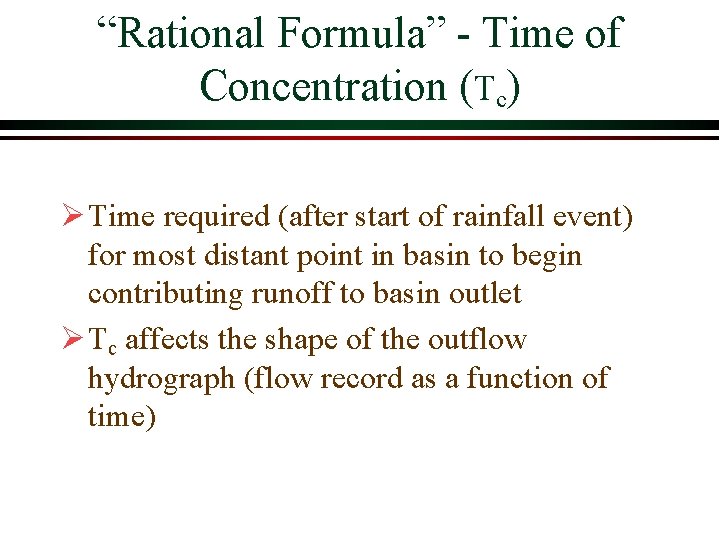 “Rational Formula” - Time of Concentration ($T_c$)

➢ Time required (after start of rainfall event) for most distant point in basin to begin contributing runoff to basin outlet

➢ $T_c$ affects the shape of the outflow hydrograph (flow record as a function of time)